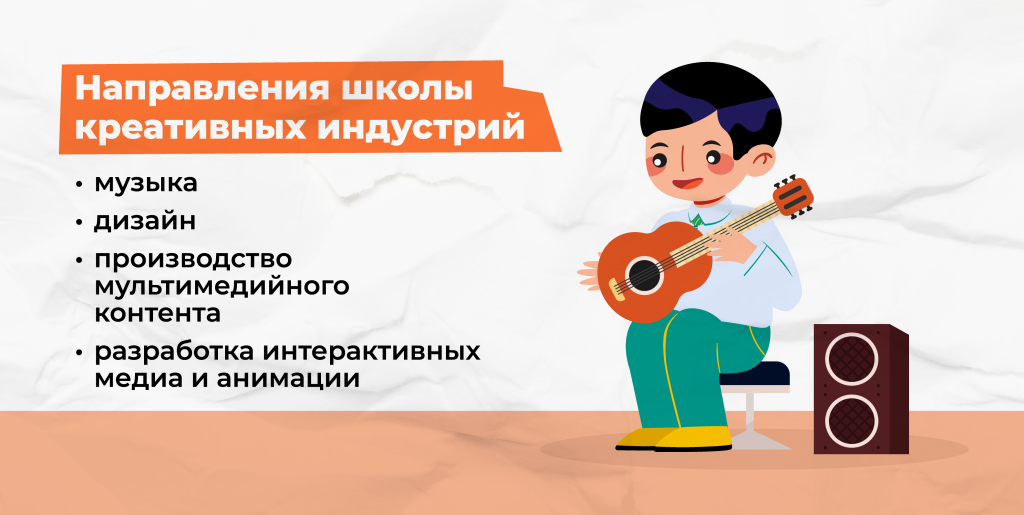 Направления школы креативных индустрий

• музыка
• дизайн
• производство мультимедийного контента
• разработка интерактивных медиа и анимации